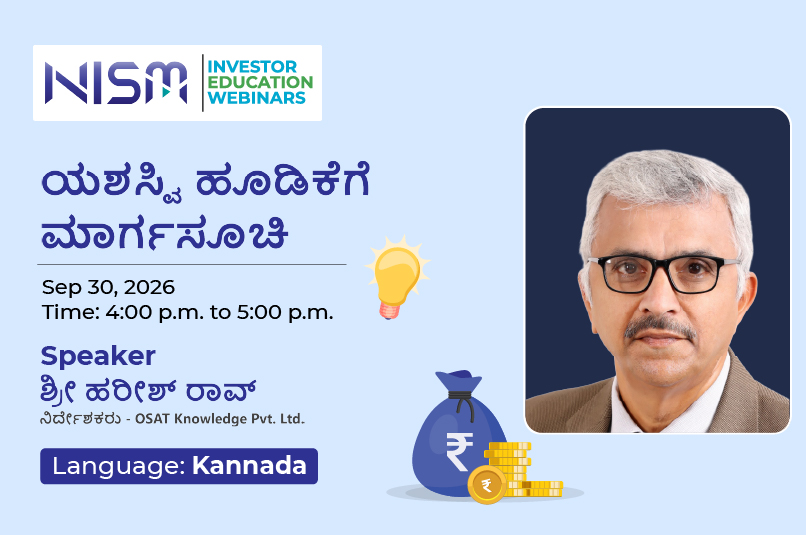 NISM INVESTOR EDUCATION WEBINARS

ಯಶಸ್ವಿ ಹೂಡಿಕೆಗೆ ಮಾರ್ಗಸೂಚಿ

Sep 30, 2026
Time: 4:00 p.m. to 5:00 p.m.

Speaker
ಶ್ರೀ ಹರೀಶ್ ರಾವ್
ನಿರ್ದೇಶಕರು - OSAT Knowledge Pvt. Ltd.

Language: Kannada

₹

₹